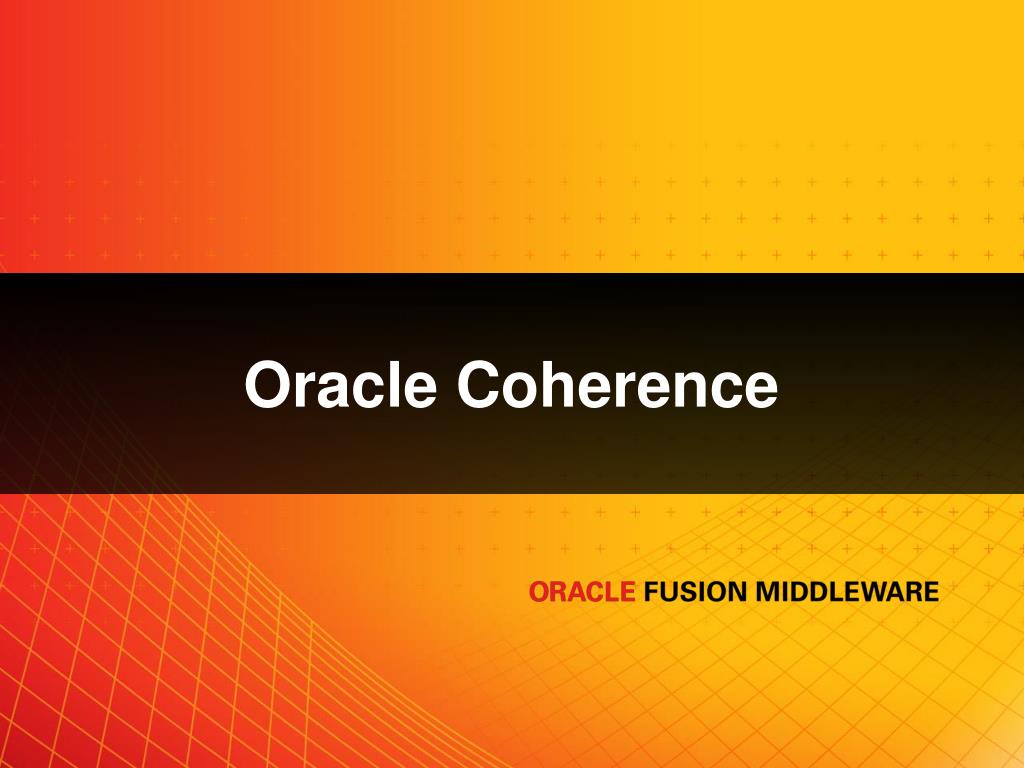 Oracle Coherence

ORACLE FUSION MIDDLEWARE